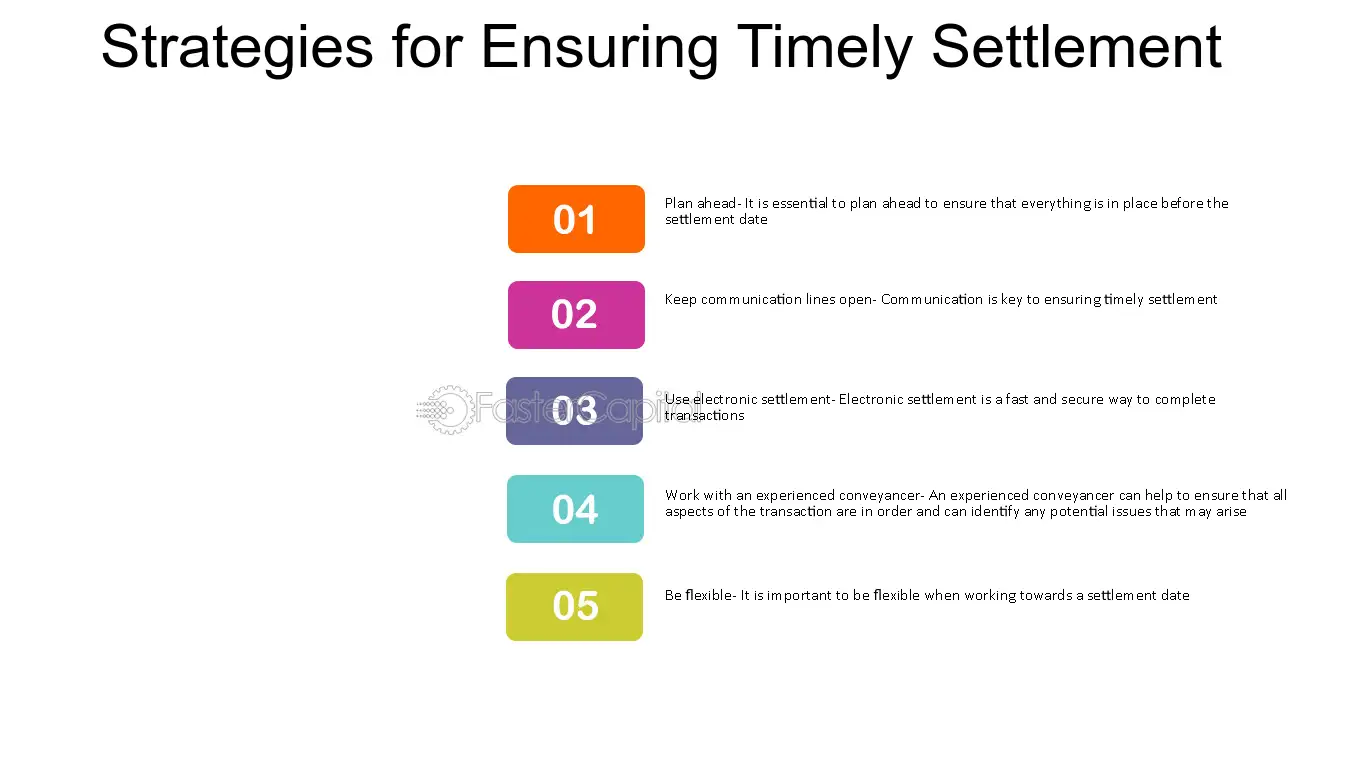 Strategies for Ensuring Timely Settlement

01

Plan ahead- It is essential to plan ahead to ensure that everything is in place before the settlement date

02

Keep communication lines open- Communication is key to ensuring timely settlement

03

Use electronic settlement- Electronic settlement is a fast and secure way to complete transactions

FasterCapital

04

Work with an experienced conveyancer- An experienced conveyancer can help to ensure that all aspects of the transaction are in order and can identify any potential issues that may arise

05

Be flexible- It is important to be flexible when working towards a settlement date